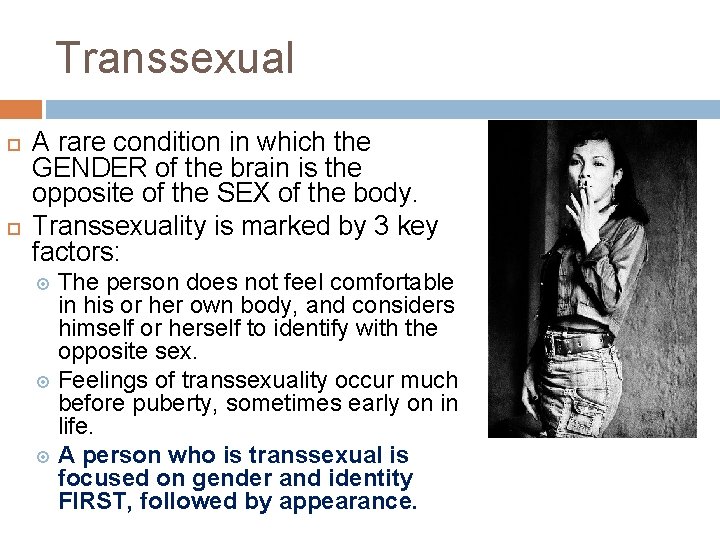 Transsexual

A rare condition in which the GENDER of the brain is the opposite of the SEX of the body.

Transsexuality is marked by 3 key factors:

The person does not feel comfortable in his or her own body, and considers himself or herself to identify with the opposite sex.

Feelings of transsexuality occur much before puberty, sometimes early on in life.

A person who is transsexual is focused on gender and identity FIRST, followed by appearance.